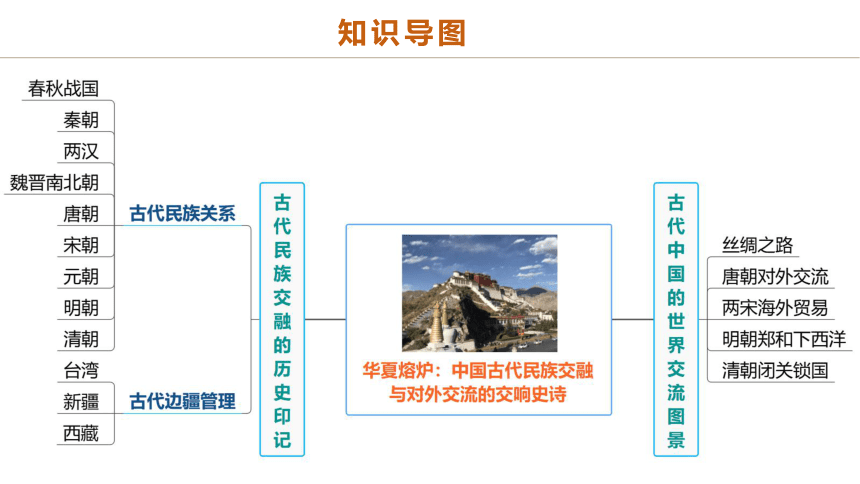 知识导图

春秋战国
秦朝
两汉
魏晋南北朝
唐朝
宋朝
元朝
明朝
清朝
古代民族关系

台湾
新疆
西藏
古代边疆管理

古代民族交融的历史印记

华夏熔炉：中国古代民族交融与对外交流的交响史诗

古代中国的世界交流图景

丝绸之路
唐朝对外交流
两宋海外贸易
明朝郑和下西洋
清朝闭关锁国